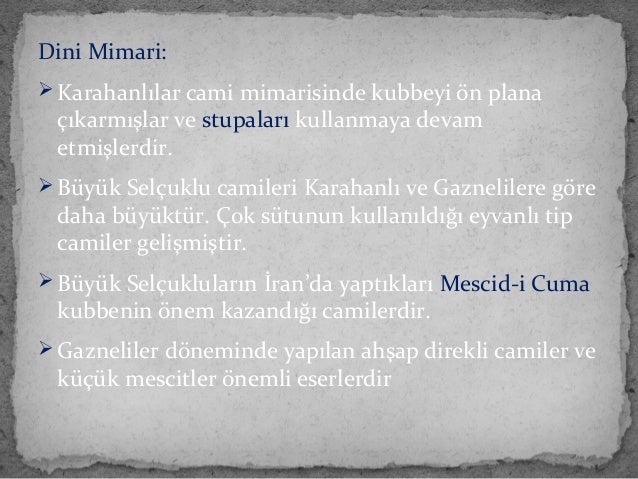 Dini Mimari:

➢ Karahanlılar cami mimarisinde kubbeyi ön plana çıkarmışlar ve stupaları kullanmaya devam etmişlerdir.

➢ Büyük Selçuklu camileri Karahanlı ve Gaznelilere göre daha büyüktür. Çok sütunun kullanıldığı eyvanlı tip camiler gelişmiştir.

➢ Büyük Selçukluların İran'da yaptıkları Mescid-i Cuma kubbenin önem kazandığı camilerdir.

➢ Gazneliler döneminde yapılan ahşap direkli camiler ve küçük mescitler önemli eserlerdir